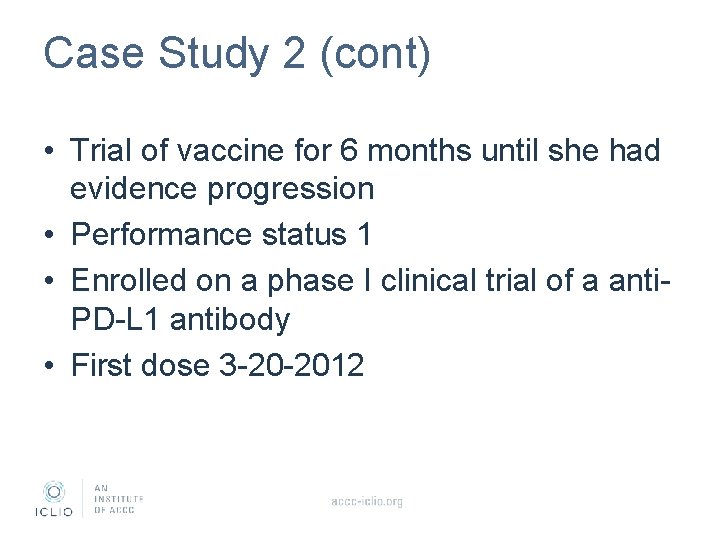 Case Study 2 (cont)

• Trial of vaccine for 6 months until she had evidence progression
• Performance status 1
• Enrolled on a phase I clinical trial of a anti-PD-L1 antibody
• First dose 3-20-2012

ICLIO

AN INSTITUTE OF ACCC

accc-iclio.org